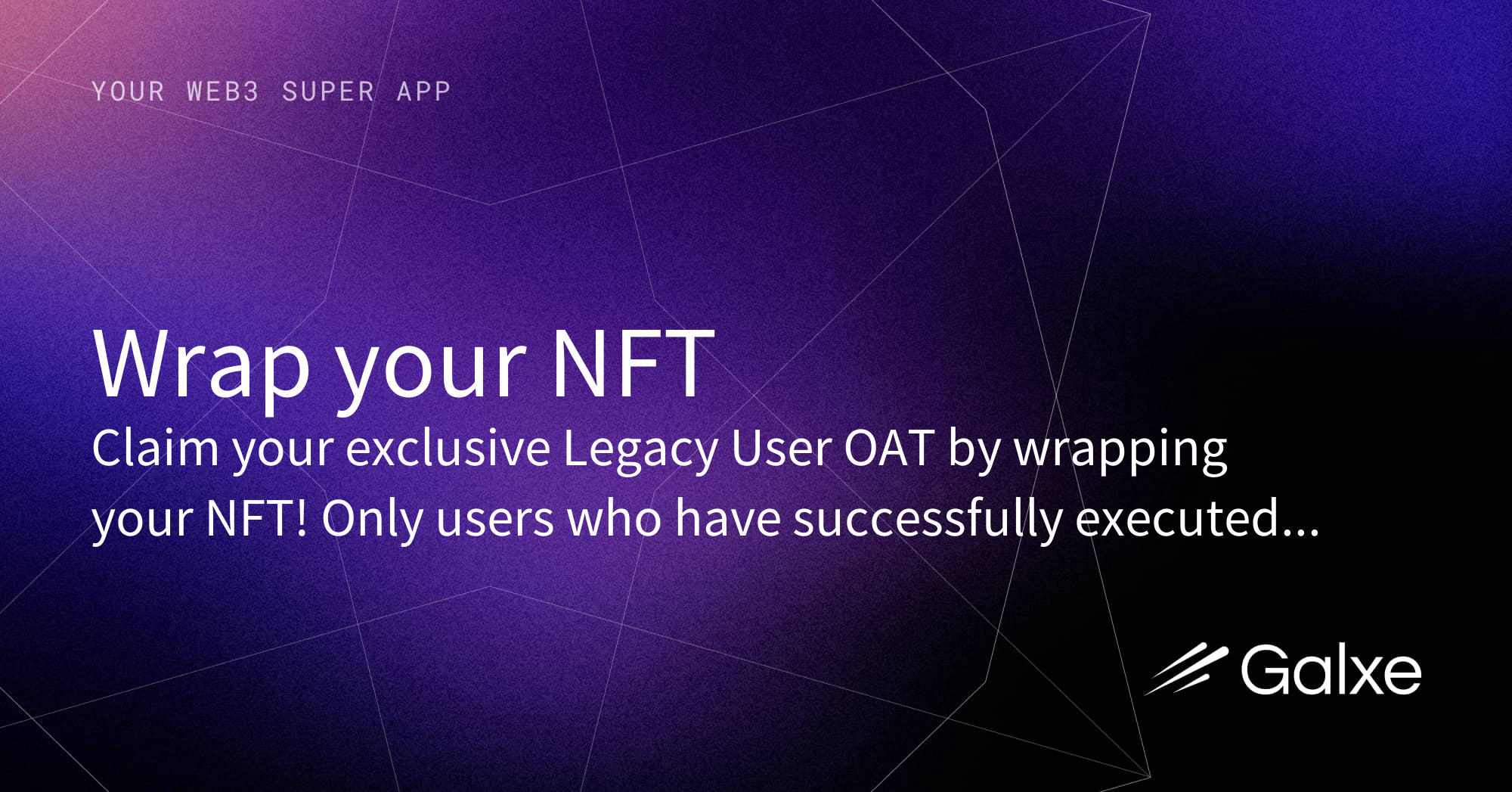 YOUR WEB3 SUPER APP

Wrap your NFT

Claim your exclusive Legacy User OAT by wrapping your NFT! Only users who have successfully executed...

Galxe